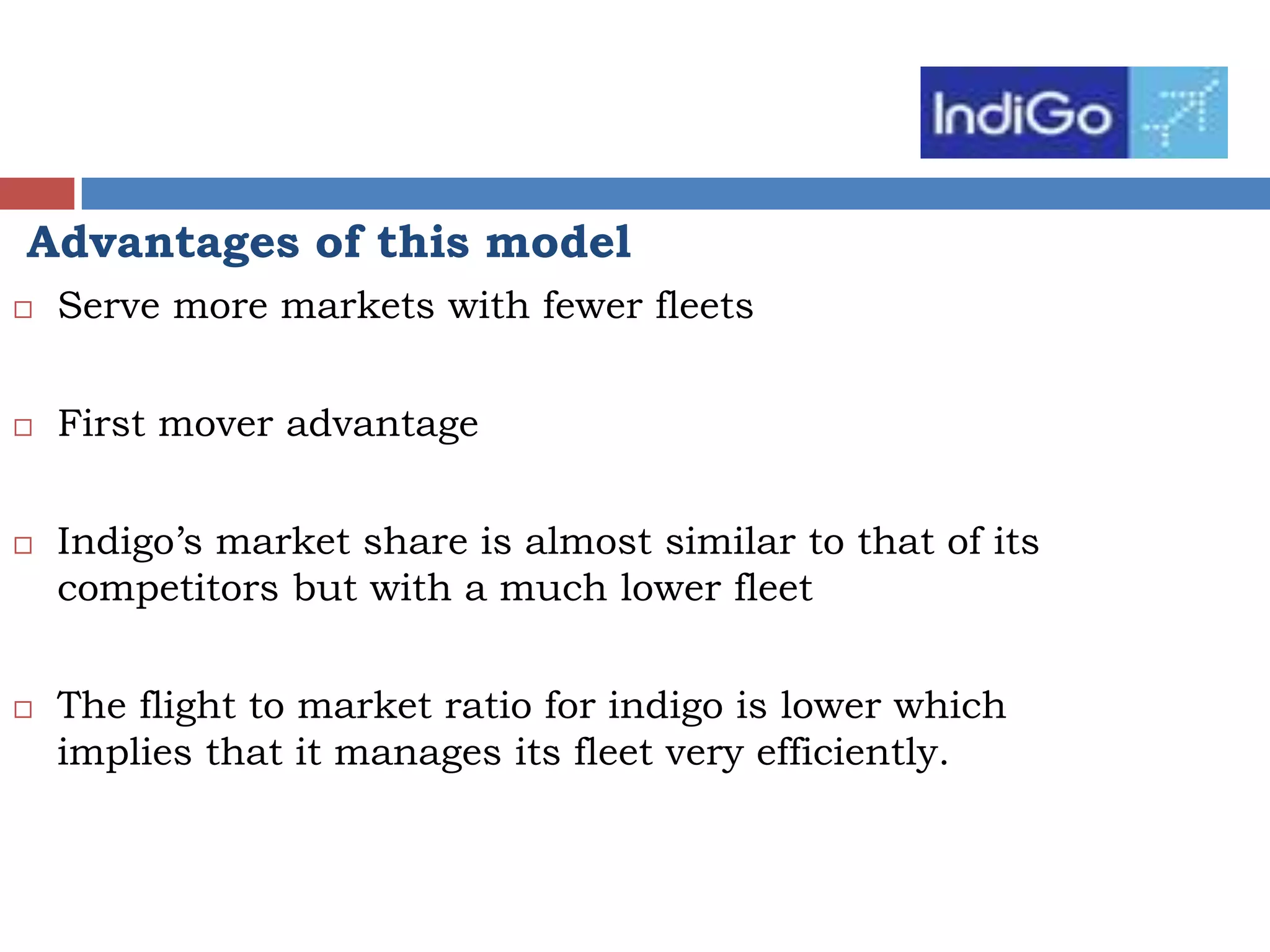 IndiGo

Advantages of this model

□ Serve more markets with fewer fleets

□ First mover advantage

□ Indigo’s market share is almost similar to that of its competitors but with a much lower fleet

□ The flight to market ratio for indigo is lower which implies that it manages its fleet very efficiently.